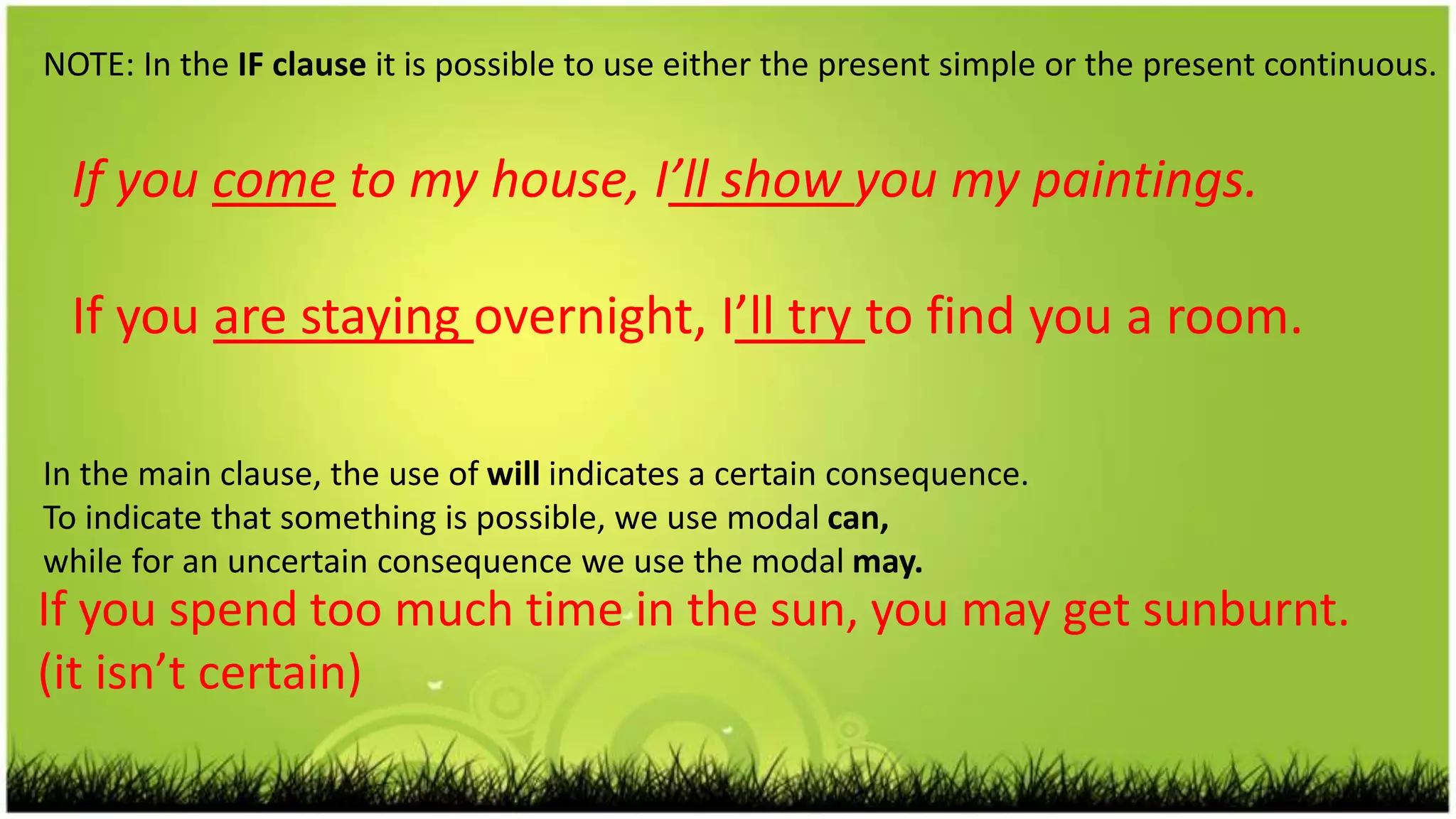 NOTE: In the IF clause it is possible to use either the present simple or the present continuous.

If you come to my house, I'll show you my paintings.

If you are staying overnight, I'll try to find you a room.

In the main clause, the use of will indicates a certain consequence.
To indicate that something is possible, we use modal can,
while for an uncertain consequence we use the modal may.

If you spend too much time in the sun, you may get sunburnt.
(it isn't certain)